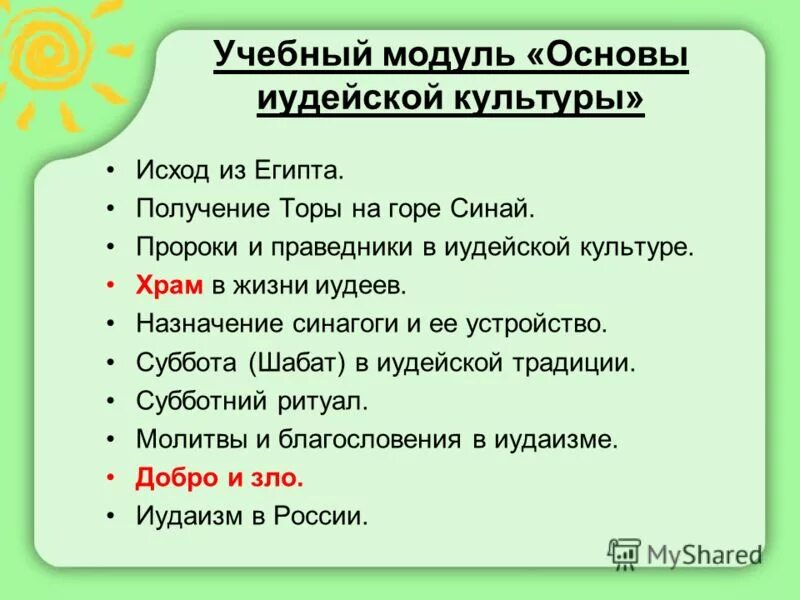 Учебный модуль «Основы иудейской культуры»

• Исход из Египта.
• Получение Торы на горе Синай.
• Пророки и праведники в иудейской культуре.
• Храм в жизни иудеев.
• Назначение синагоги и ее устройство.
• Суббота (Шабат) в иудейской традиции.
• Субботний ритуал.
• Молитвы и благословения в иудаизме.
• Добро и зло.
• Иудаизм в России.

MyShared